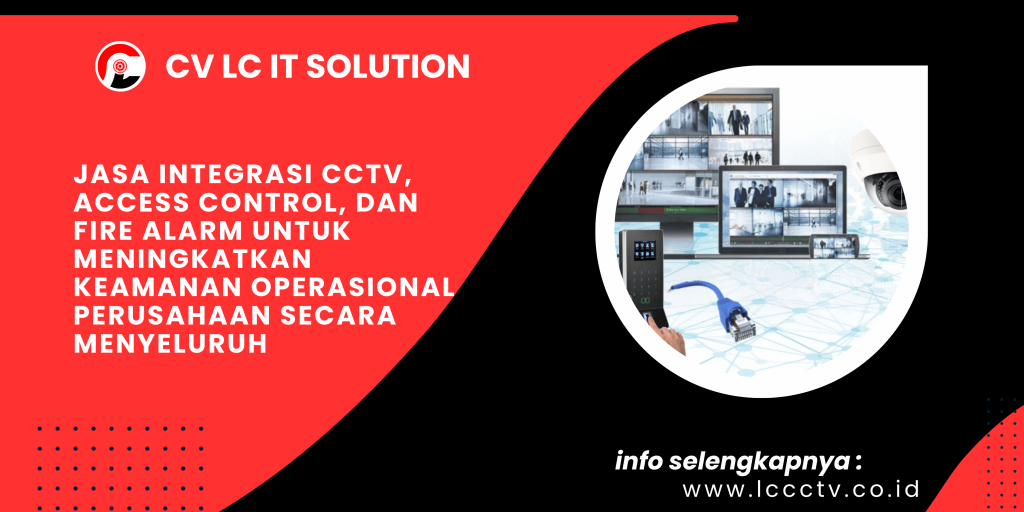 CV LC IT SOLUTION

JASA INTEGRASI CCTV, ACCESS CONTROL, DAN FIRE ALARM UNTUK MENINGKATKAN KEAMANAN OPERASIONAL PERUSAHAAN SECARA MENYELURUH

info selengkapnya :
www.lccctv.co.id